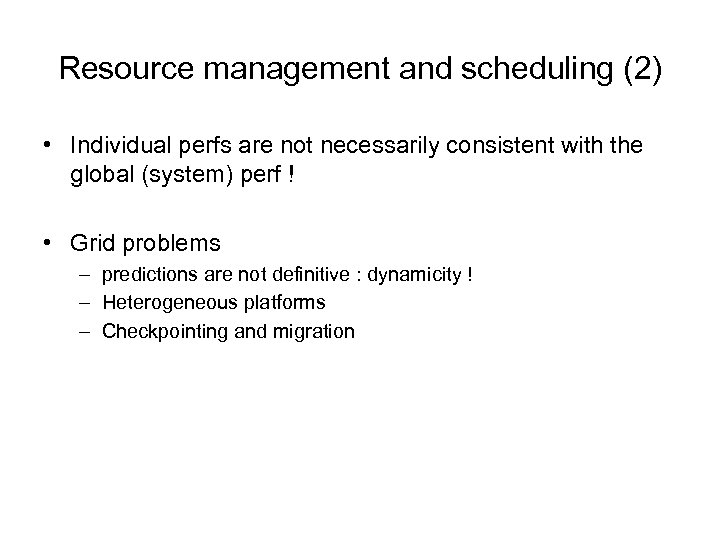 Resource management and scheduling (2)

• Individual perfs are not necessarily consistent with the global (system) perf !

• Grid problems
– predictions are not definitive : dynamicity !
– Heterogeneous platforms
– Checkpointing and migration